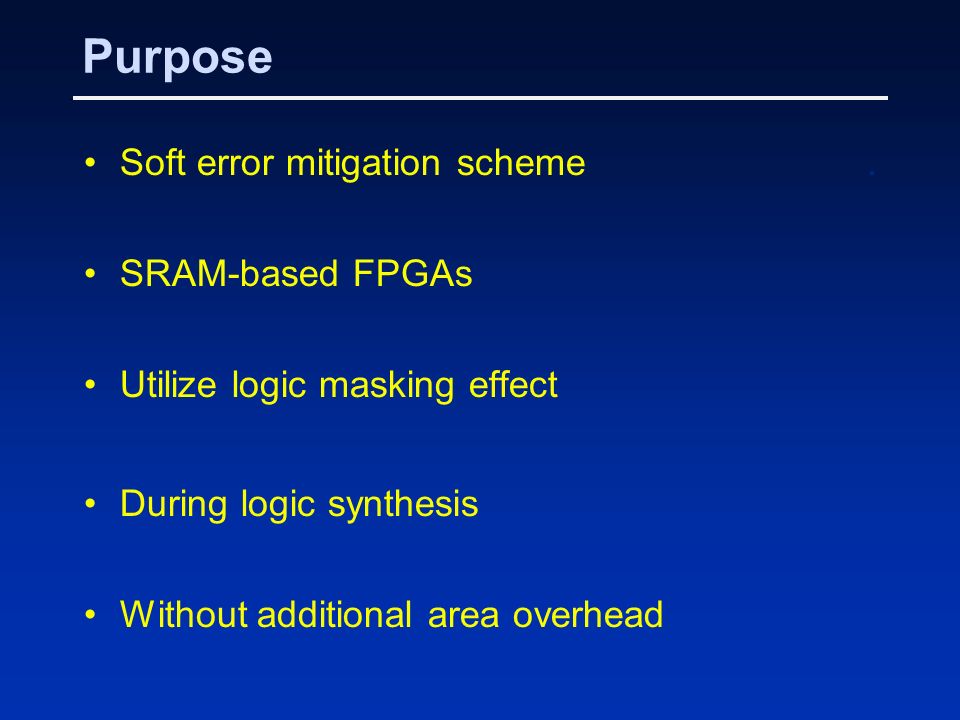 Purpose

• Soft error mitigation scheme

• SRAM-based FPGAs

• Utilize logic masking effect

• During logic synthesis

• Without additional area overhead